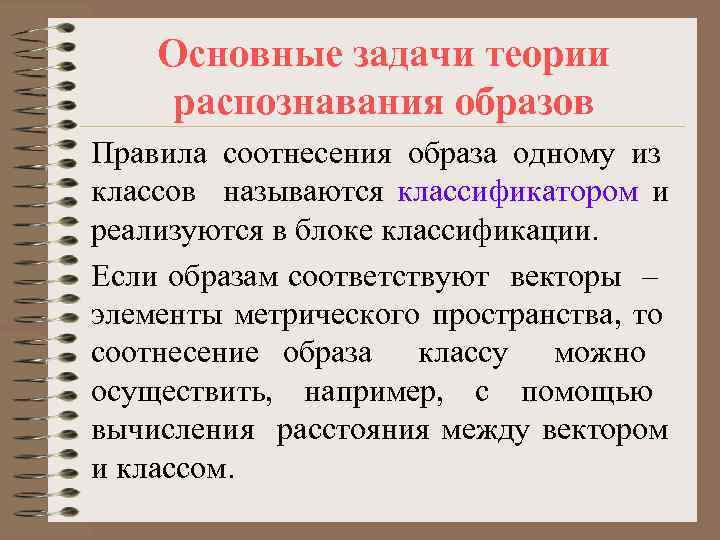 Основные задачи теории распознавания образов

Правила соотнесения образа одному из классов называются классификатором и реализуются в блоке классификации.

Если образам соответствуют векторы – элементы метрического пространства, то соотнесение образа классу можно осуществить, например, с помощью вычисления расстояния между вектором и классом.